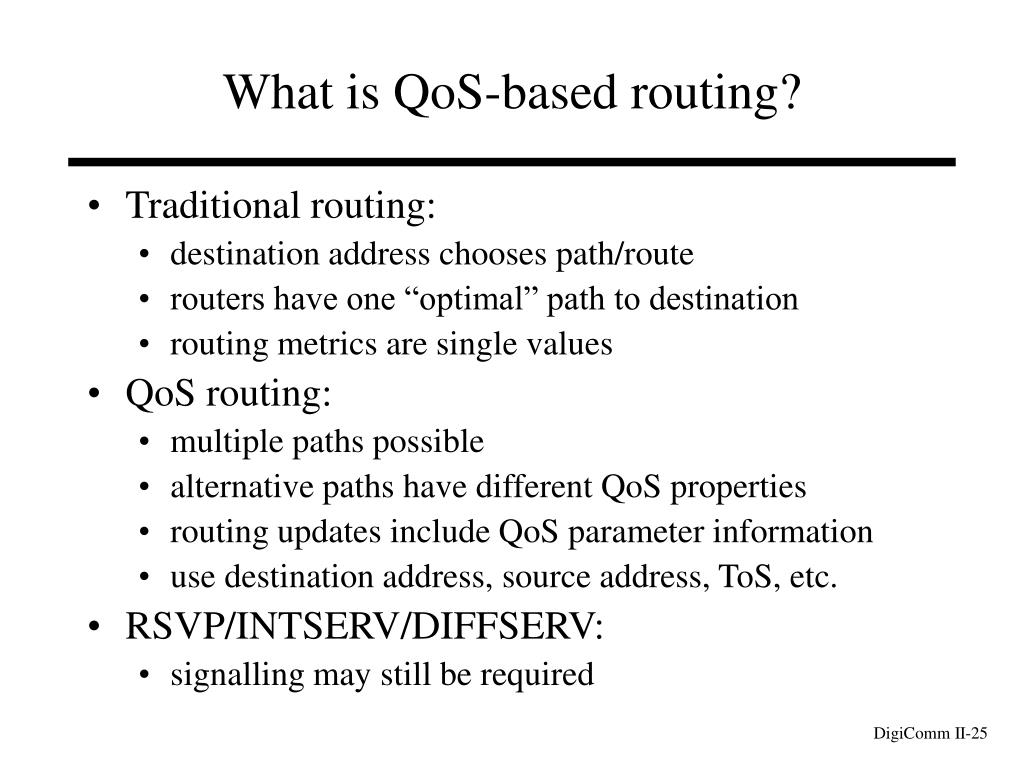 What is QoS-based routing?

• Traditional routing:
  • destination address chooses path/route
  • routers have one “optimal” path to destination
  • routing metrics are single values
• QoS routing:
  • multiple paths possible
  • alternative paths have different QoS properties
  • routing updates include QoS parameter information
  • use destination address, source address, ToS, etc.
• RSVP/INTSERV/DIFFSERV:
  • signalling may still be required

DigiComm II-25